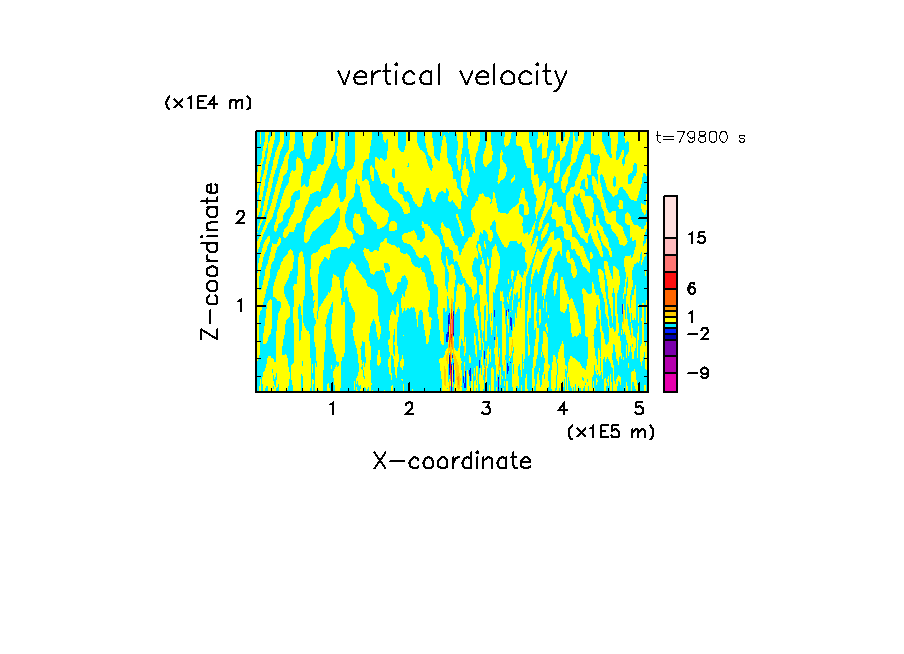 vertical velocity

(x1E4 m)

t=79800 s

Z-coordinate

2

1

15

6

1

−2

−9

1 2 3 4 5

(x1E5 m)

X-coordinate